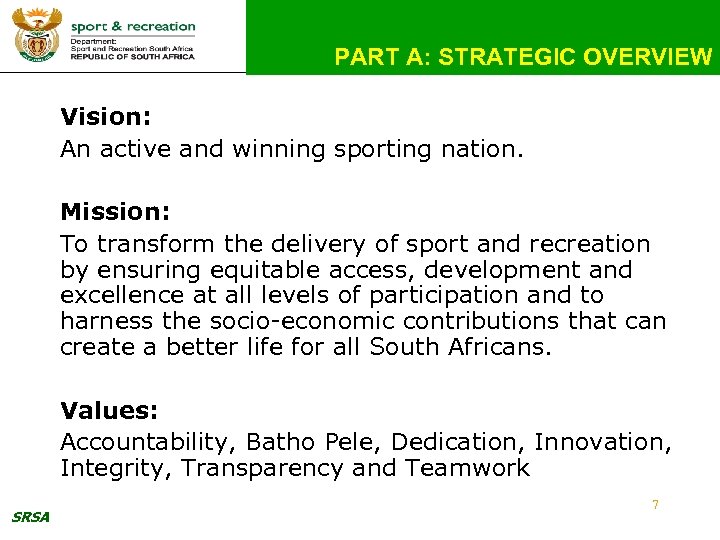 sport & recreation
Department:
Sport and Recreation South Africa
REPUBLIC OF SOUTH AFRICA

PART A: STRATEGIC OVERVIEW

Vision:
An active and winning sporting nation.

Mission:
To transform the delivery of sport and recreation by ensuring equitable access, development and excellence at all levels of participation and to harness the socio-economic contributions that can create a better life for all South Africans.

Values:
Accountability, Batho Pele, Dedication, Innovation, Integrity, Transparency and Teamwork

7

SRSA